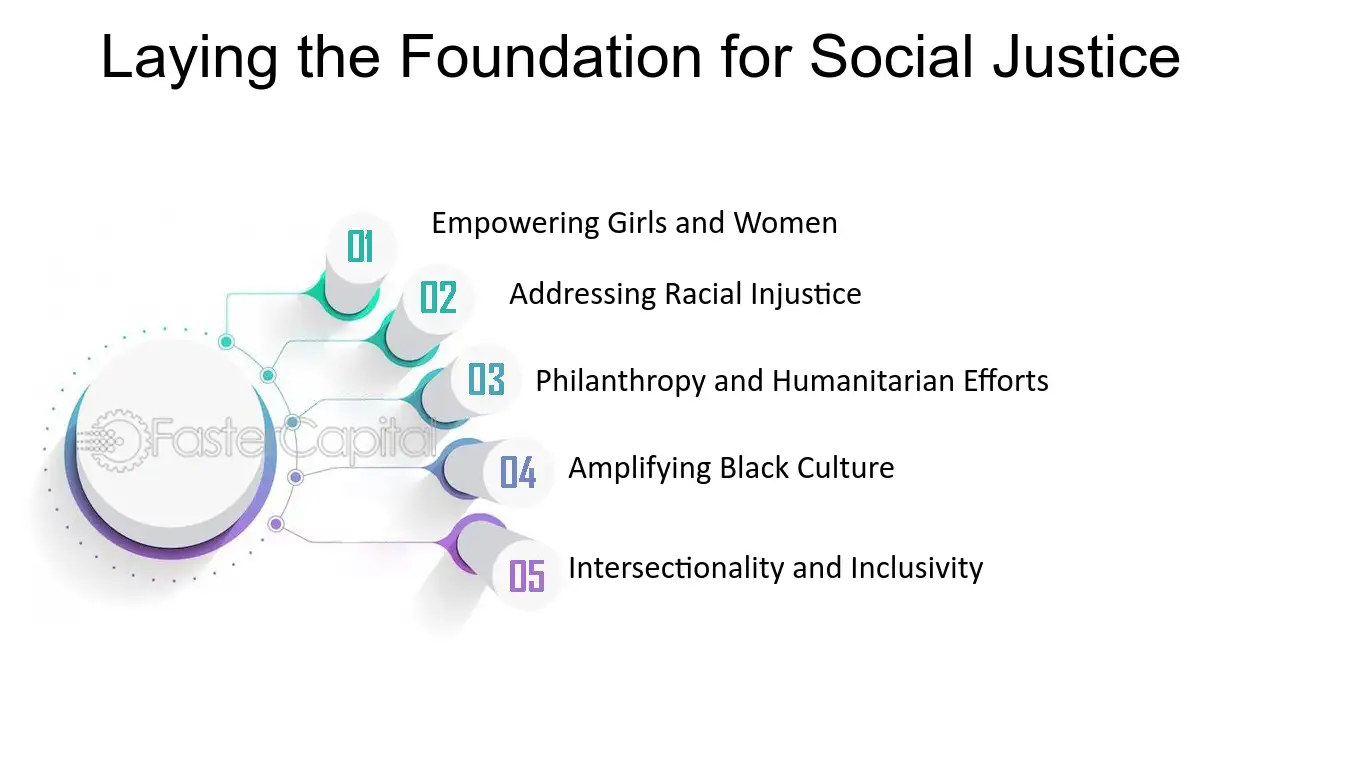 Laying the Foundation for Social Justice

01 Empowering Girls and Women

02 Addressing Racial Injustice

03 Philanthropy and Humanitarian Efforts

04 Amplifying Black Culture

05 Intersectionality and Inclusivity

FasterCapital